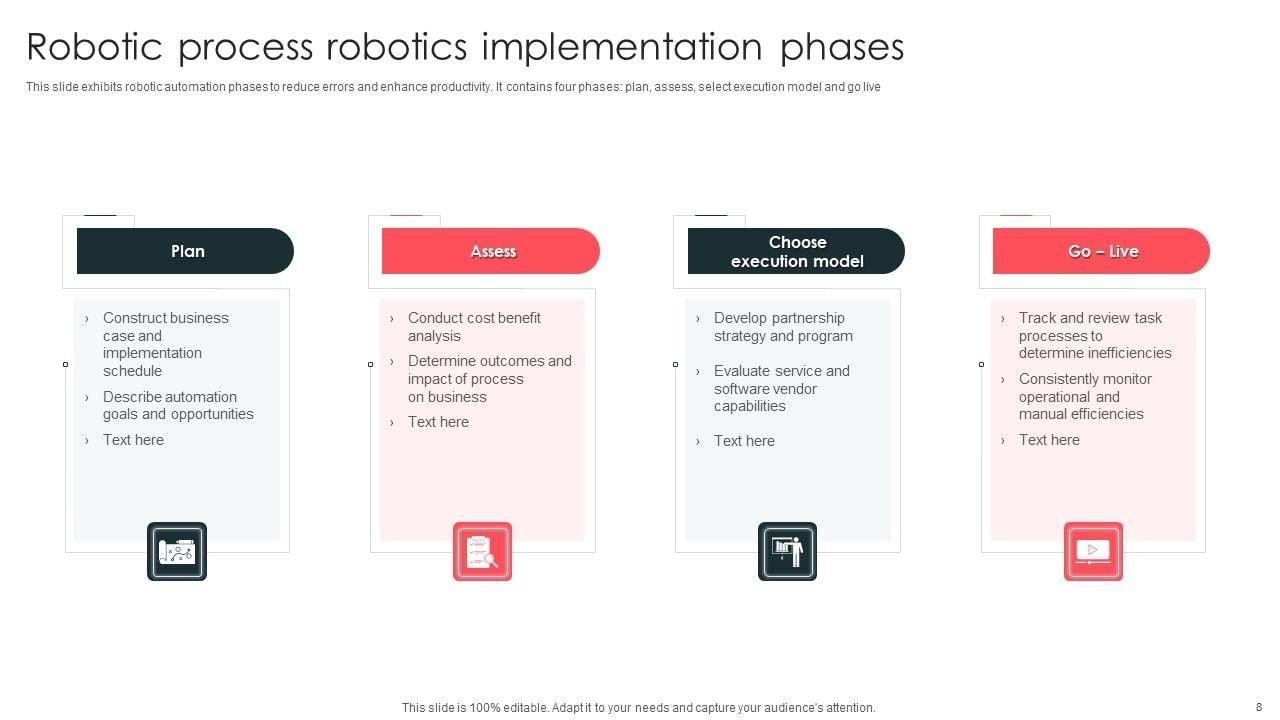 Robotic process robotics implementation phases

This slide exhibits robotic automation phases to reduce errors and enhance productivity. It contains four phases: plan, assess, select execution model and go live

Plan

› Construct business case and implementation schedule
› Describe automation goals and opportunities
› Text here

Assess

› Conduct cost benefit analysis
› Determine outcomes and impact of process on business
› Text here

Choose execution model

› Develop partnership strategy and program
› Evaluate service and software vendor capabilities
› Text here

Go – Live

› Track and review task processes to determine inefficiencies
› Consistently monitor operational and manual efficiencies
› Text here

This slide is 100% editable. Adapt it to your needs and capture your audience's attention.

8